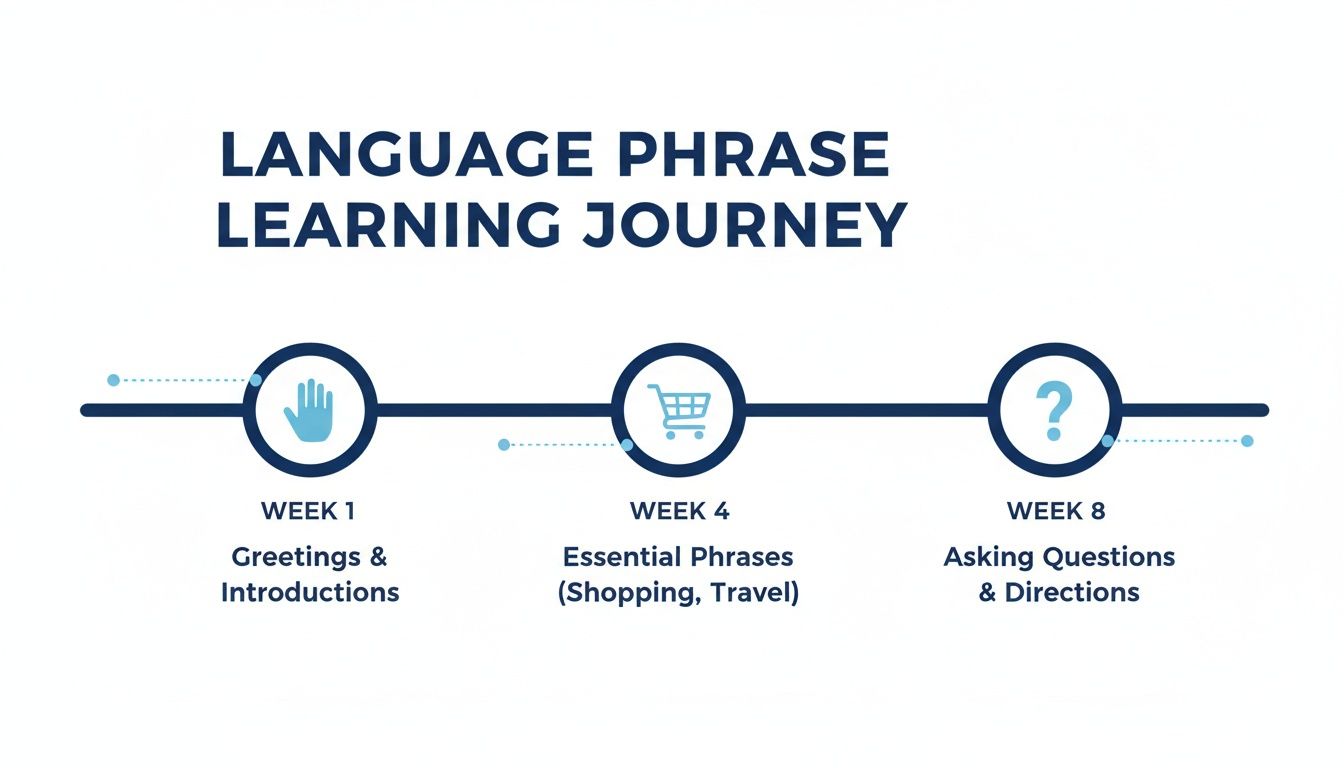 LANGUAGE PHRASE LEARNING JOURNEY

?

WEEK 1
Greetings & Introductions

WEEK 4
Essential Phrases (Shopping, Travel)

WEEK 8
Asking Questions & Directions